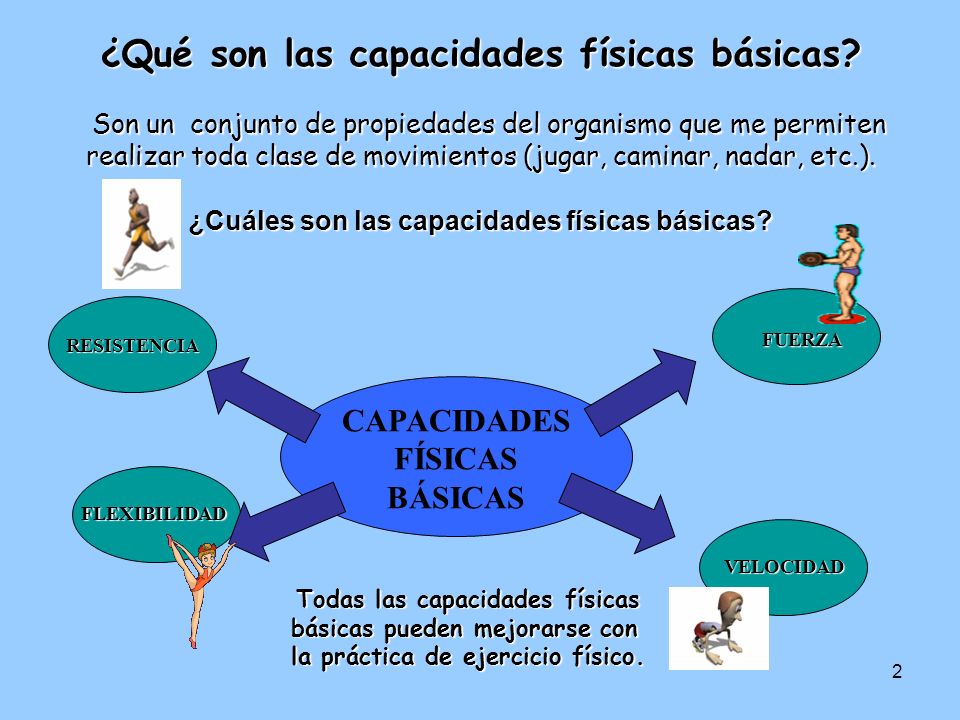 ¿Qué son las capacidades físicas básicas?

Son un conjunto de propiedades del organismo que me permiten realizar toda clase de movimientos (jugar, caminar, nadar, etc.).

¿Cuáles son las capacidades físicas básicas?

RESISTENCIA

FUERZA

CAPACIDADES FÍSICAS BÁSICAS

FLEXIBILIDAD

VELOCIDAD

Todas las capacidades físicas básicas pueden mejorarse con la práctica de ejercicio físico.

2